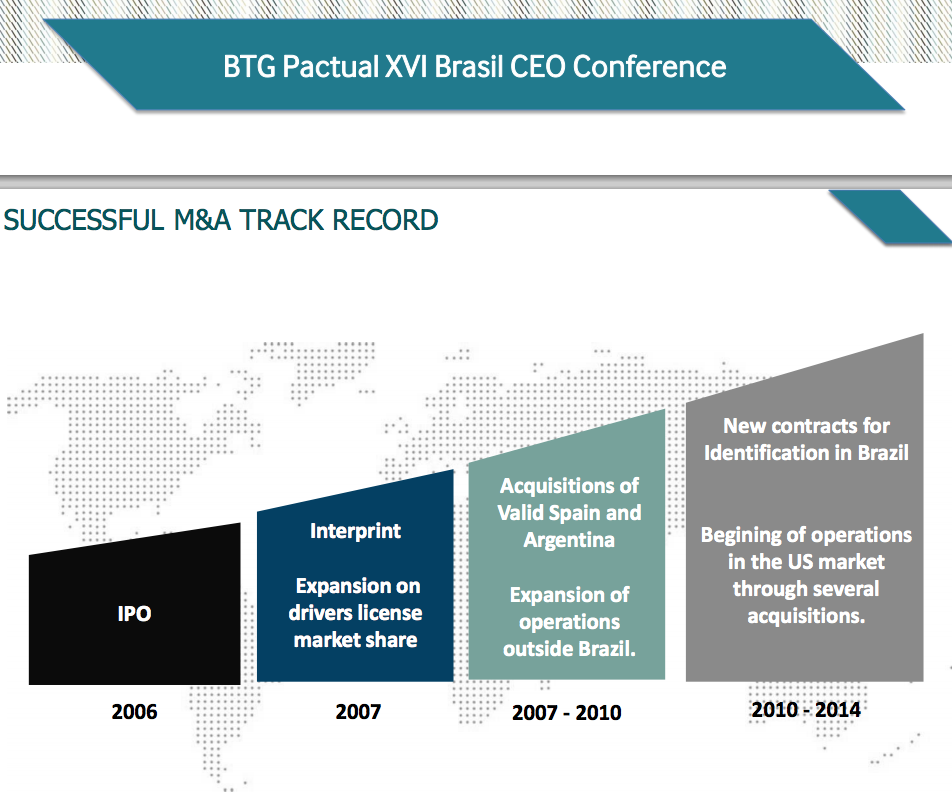 BTG Pactual XVI Brasil CEO Conference

SUCCESSFUL M&A TRACK RECORD

IPO

2006

Interprint

Expansion on drivers license market share

2007

Acquisitions of Valid Spain and Argentina

Expansion of operations outside Brazil.

2007 - 2010

New contracts for Identification in Brazil

Begining of operations in the US market through several acquisitions.

2010 - 2014